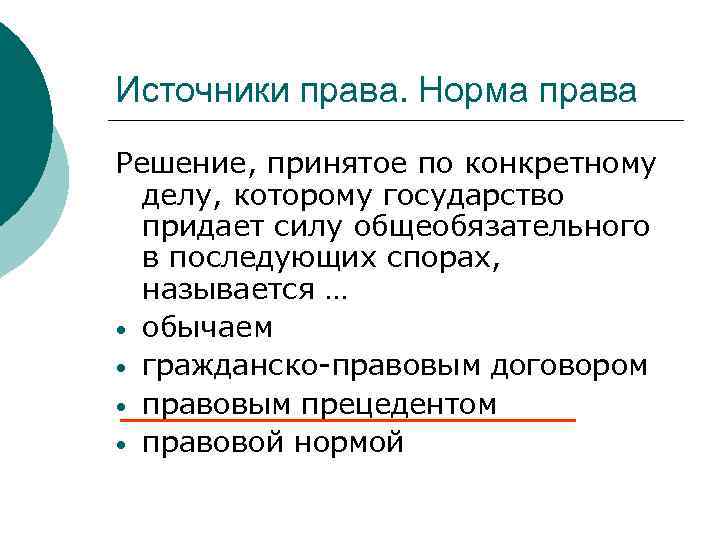 Источники права. Норма права

Решение, принятое по конкретному делу, которому государство придает силу общеобязательного в последующих спорах, называется …

• обычаем
• гражданско-правовым договором
• правовым прецедентом
• правовой нормой